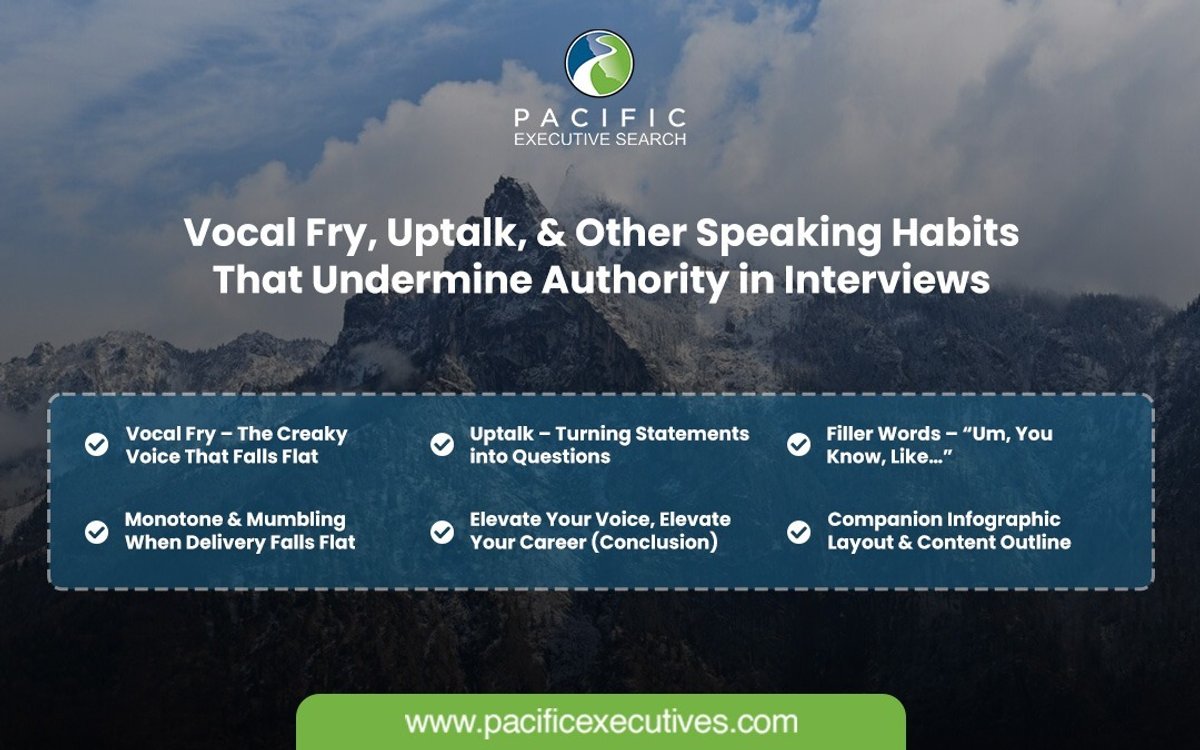 PACIFIC
EXECUTIVE SEARCH

Vocal Fry, Uptalk, & Other Speaking Habits That Undermine Authority in Interviews

Vocal Fry – The Creaky Voice That Falls Flat

Uptalk – Turning Statements into Questions

Filler Words – “Um, You Know, Like…”

Monotone & Mumbling When Delivery Falls Flat

Elevate Your Voice, Elevate Your Career (Conclusion)

Companion Infographic Layout & Content Outline

www.pacificexecutives.com